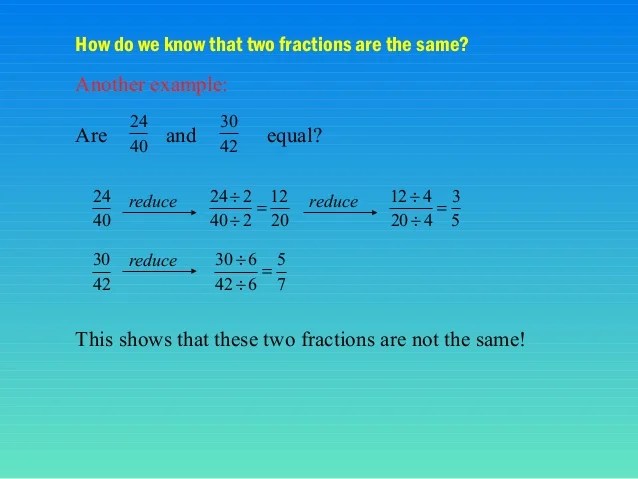 How do we know that two fractions are the same?

Another example:

Are $\frac{24}{40}$ and $\frac{30}{42}$ equal?

$\frac{24}{40} \xrightarrow{reduce} \frac{24 \div 2}{40 \div 2} = \frac{12}{20} \xrightarrow{reduce} \frac{12 \div 4}{20 \div 4} = \frac{3}{5}$

$\frac{30}{42} \xrightarrow{reduce} \frac{30 \div 6}{42 \div 6} = \frac{5}{7}$

This shows that these two fractions are not the same!